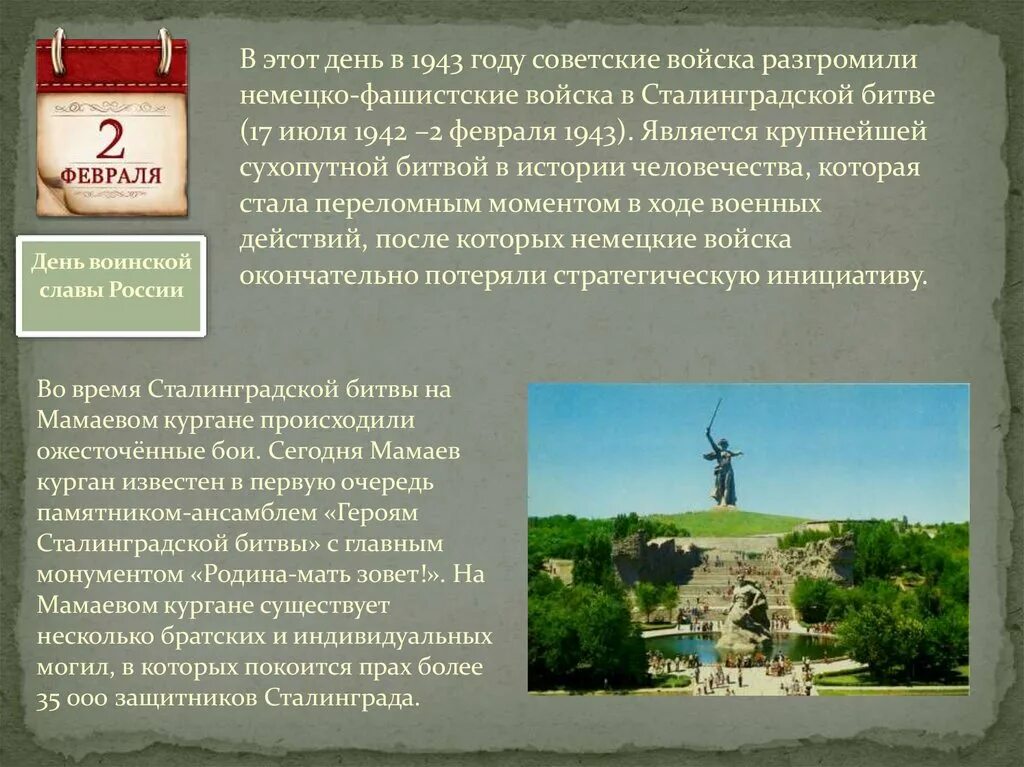 2
ФЕВРАЛЯ

День воинской славы России

В этот день в 1943 году советские войска разгромили немецко-фашистские войска в Сталинградской битве (17 июля 1942 –2 февраля 1943). Является крупнейшей сухопутной битвой в истории человечества, которая стала переломным моментом в ходе военных действий, после которых немецкие войска окончательно потеряли стратегическую инициативу.

Во время Сталинградской битвы на Мамаевом кургане происходили ожесточённые бои. Сегодня Мамаев курган известен в первую очередь памятником-ансамблем «Героям Сталинградской битвы» с главным монументом «Родина-мать зовет!». На Мамаевом кургане существует несколько братских и индивидуальных могил, в которых покоится прах более 35 000 защитников Сталинграда.